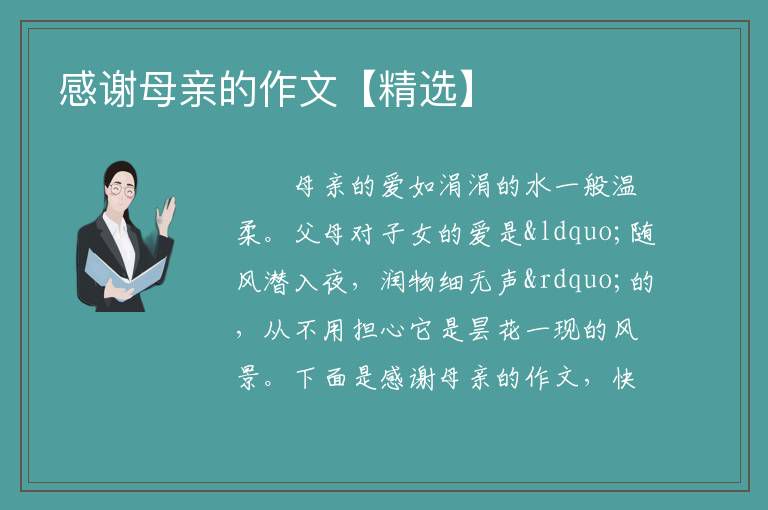 感谢母亲的作文【精选】

母亲的爱如涓涓的水一般温柔。父母对子女的爱是&ldquo;随风潜入夜，润物细无声&rdquo;的，从不用担心它是昙花一现的风景。下面是感谢母亲的作文，快